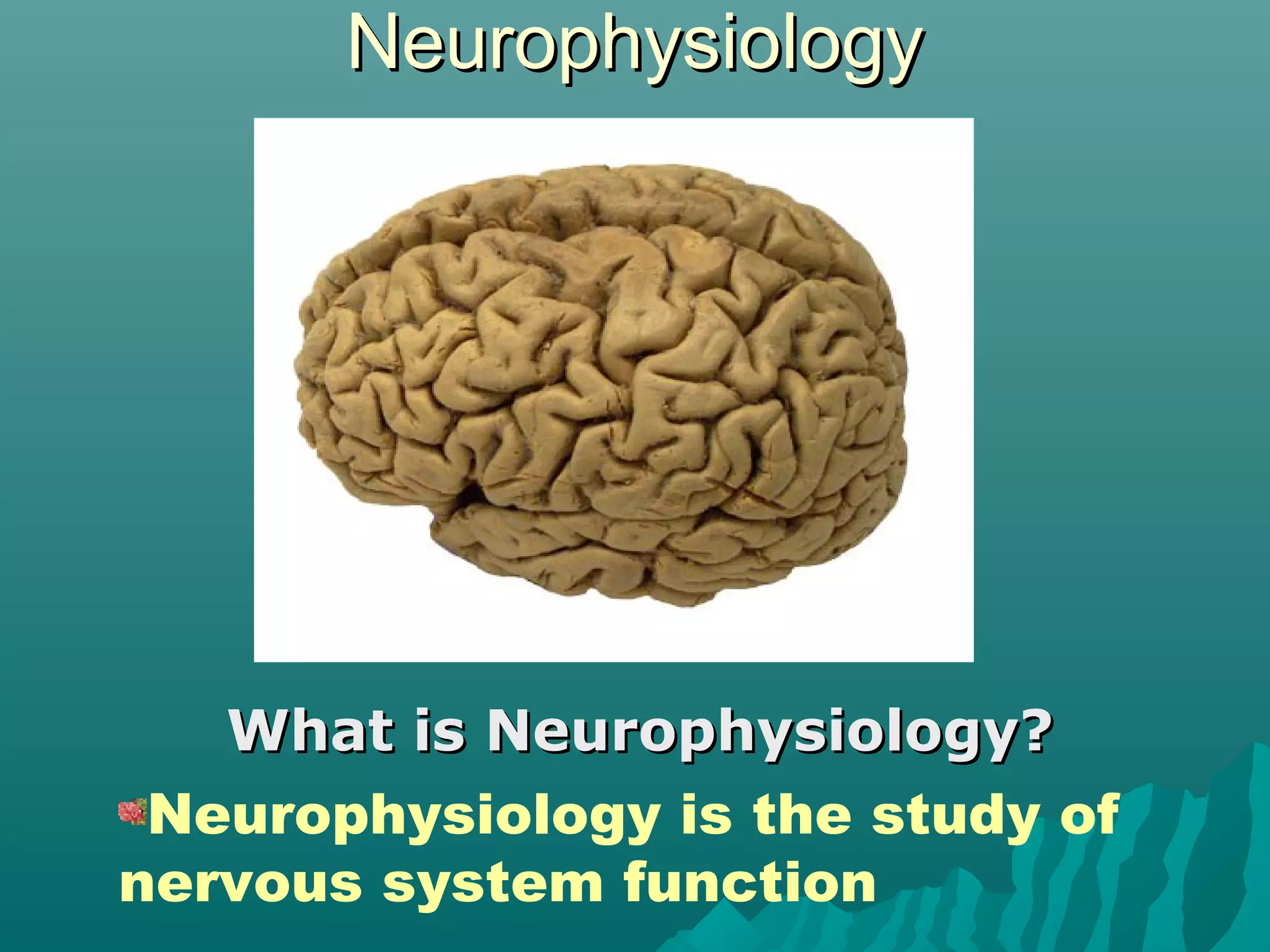 Neurophysiology

What is Neurophysiology?

Neurophysiology is the study of nervous system function